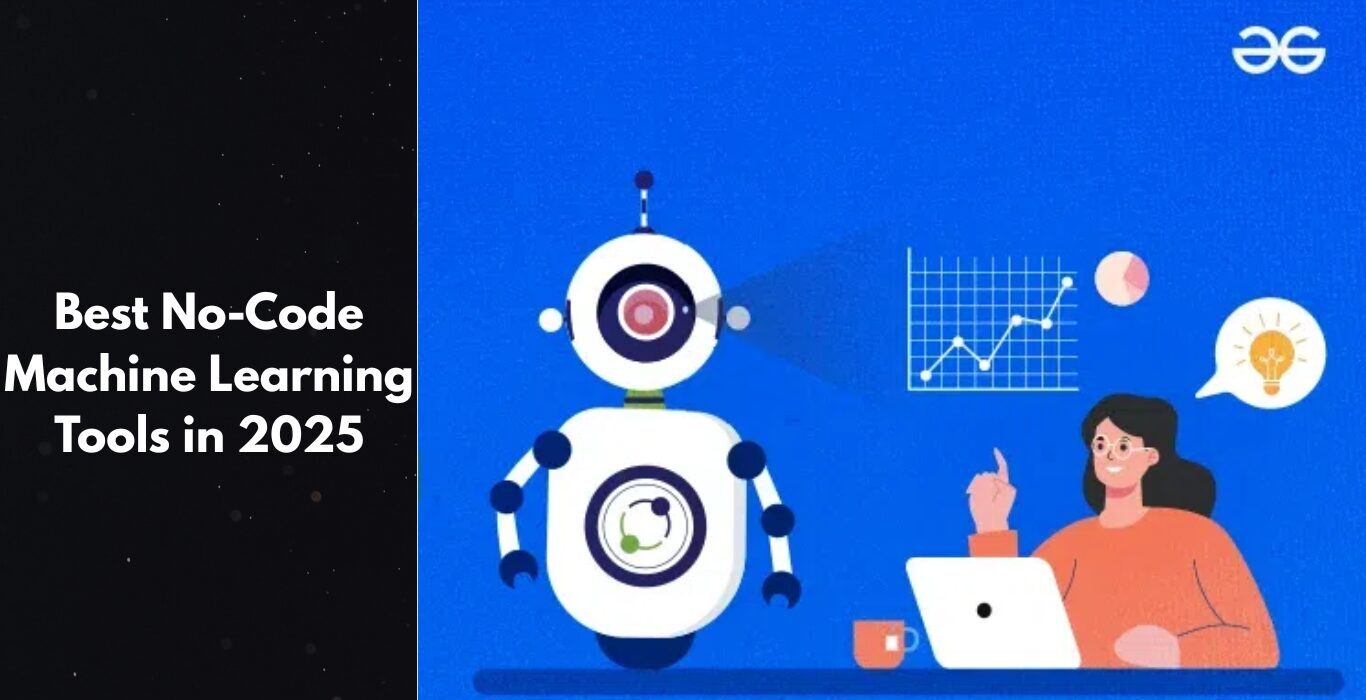 Best No-Code Machine Learning Tools in 2025